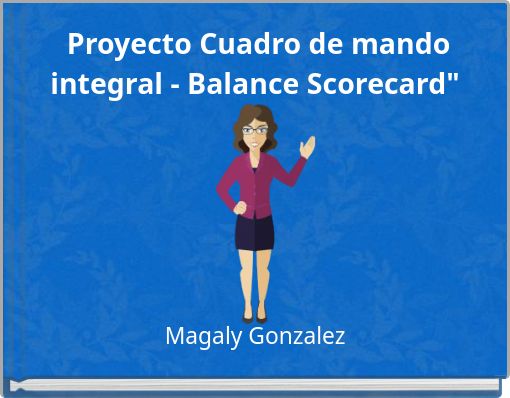 Proyecto Cuadro de mando integral - Balance Scorecard"

Magaly Gonzalez